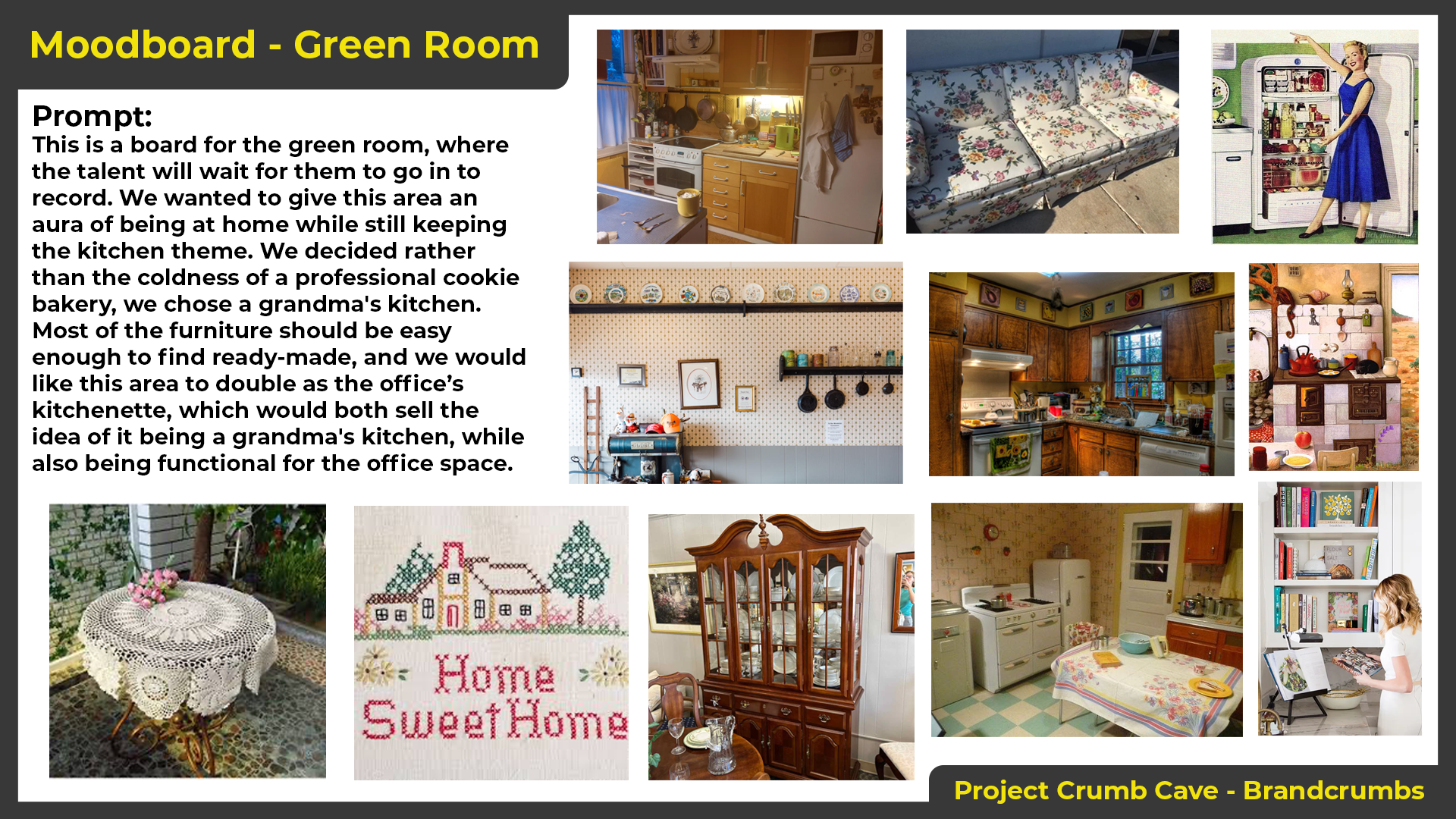 Moodboard - Green Room

Prompt:
This is a board for the green room, where the talent will wait for them to go in to record. We wanted to give this area an aura of being at home while still keeping the kitchen theme. We decided rather than the coldness of a professional cookie bakery, we chose a grandma's kitchen. Most of the furniture should be easy enough to find ready-made, and we would like this area to double as the office's kitchenette, which would both sell the idea of it being a grandma's kitchen, while also being functional for the office space.

Home Sweet Home

Project Crumb Cave - Brandcrumbs